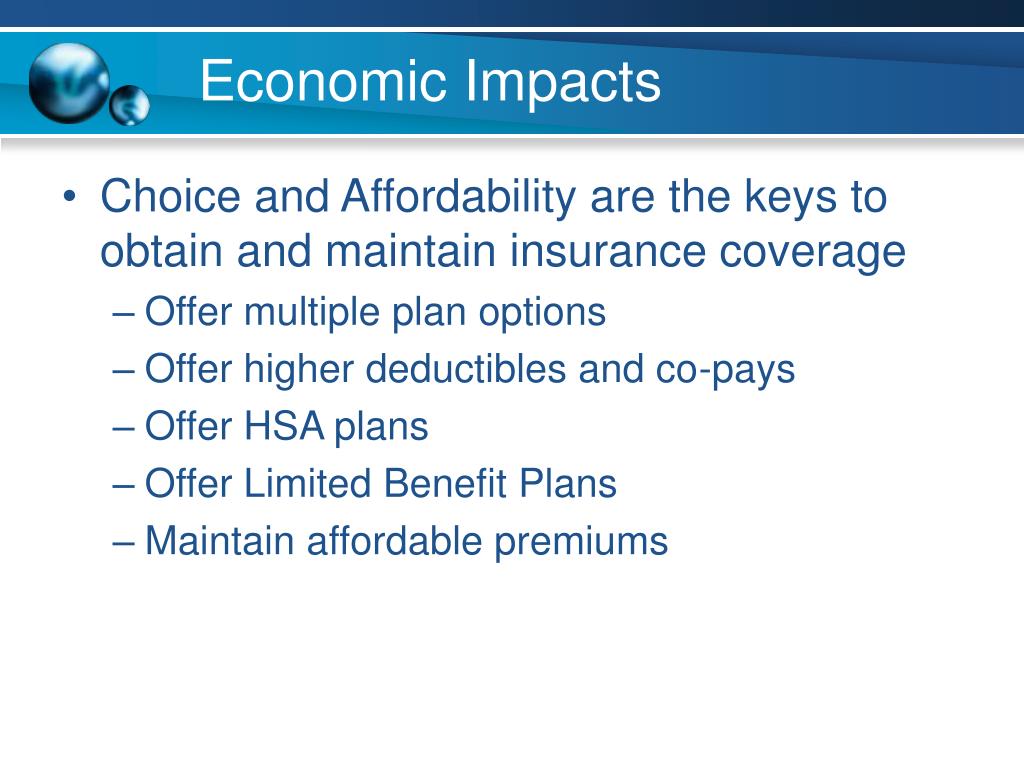 Economic Impacts

• Choice and Affordability are the keys to obtain and maintain insurance coverage
– Offer multiple plan options
– Offer higher deductibles and co-pays
– Offer HSA plans
– Offer Limited Benefit Plans
– Maintain affordable premiums